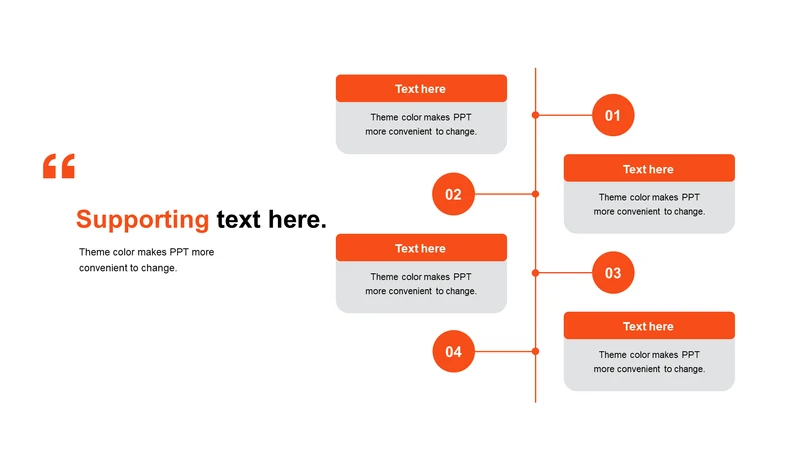 “

Supporting text here.

Theme color makes PPT more convenient to change.

Text here

Theme color makes PPT more convenient to change.

01

02

Text here

Theme color makes PPT more convenient to change.

Text here

Theme color makes PPT more convenient to change.

03

04

Text here

Theme color makes PPT more convenient to change.